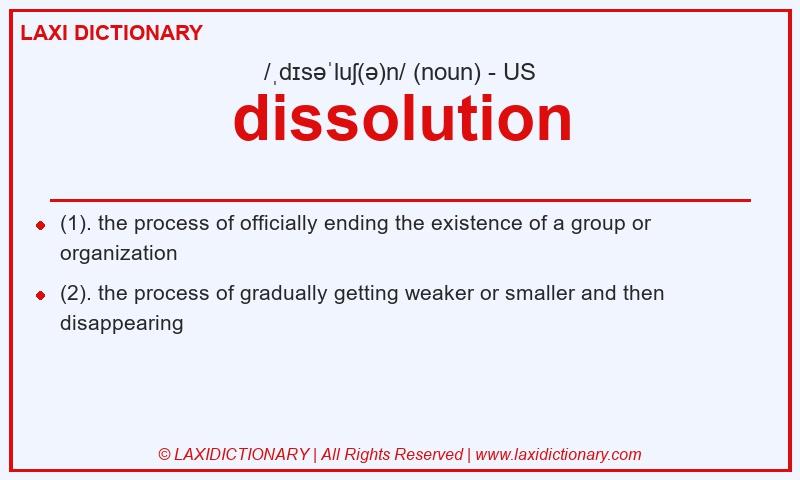 LAXI DICTIONARY

/ˌdɪsəˈluʃ(ə)n/ (noun) - US

dissolution

(1). the process of officially ending the existence of a group or organization

(2). the process of gradually getting weaker or smaller and then disappearing

© LAXIDICTIONARY | All Rights Reserved | www.laxidictionary.com